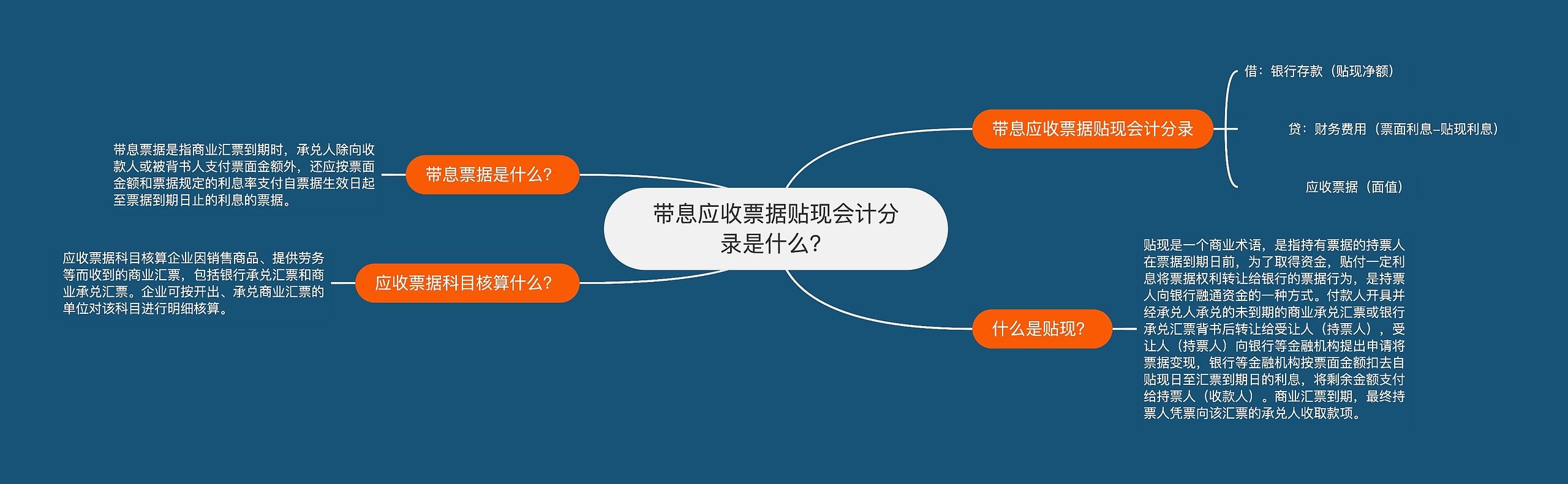 带息应收票据贴现会计分录是什么?

带息票据是什么?

带息票据是指商业汇票到期时，承兑人除向收款人或被背书人支付票面金额外，还应按票面金额和票据规定的利息率支付自票据生效日起至票据到期日止的利息的票据。

应收票据科目核算什么?

应收票据科目核算企业因销售商品、提供劳务等而收到的商业汇票，包括银行承兑汇票和商业承兑汇票。企业可按开出、承兑商业汇票的单位对该科目进行明细核算。

带息应收票据贴现会计分录

借：银行存款（贴现净额）

贷：财务费用（票面利息–贴现利息）

应收票据（面值）

什么是贴现?

贴现是一个商业术语，是指持有票据的持票人在票据到期日前，为了取得资金，贴付一定利息将票据权利转让给银行的票据行为，是持票人向银行融通资金的一种方式。付款人开具并经承兑人承兑的未到期的商业承兑汇票或银行承兑汇票背书后转让给受让人（持票人），受让人（持票人）向银行等金融机构提出申请将票据变现，银行等金融机构按票面金额扣去自贴现日至汇票到期日的利息，将剩余金额支付给持票人（收款人）。商业汇票到期，最终持票人凭票向该汇票的承兑人收取款项。